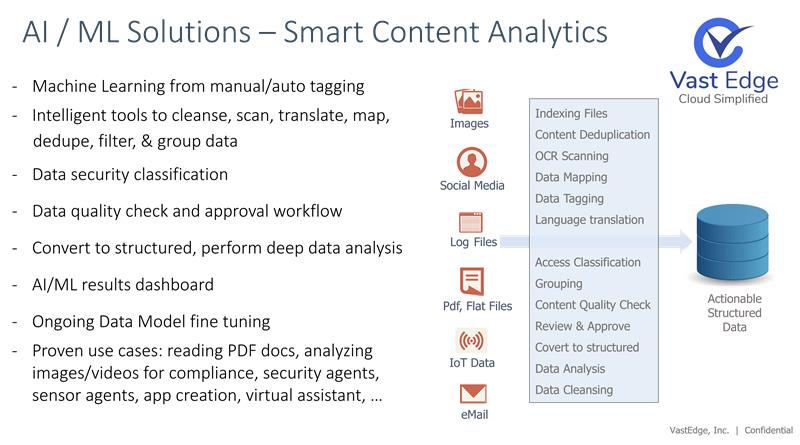 AI / ML Solutions – Smart Content Analytics

Vast Edge
Cloud Simplified

- Machine Learning from manual/auto tagging
- Intelligent tools to cleanse, scan, translate, map, dedupe, filter, & group data
- Data security classification
- Data quality check and approval workflow
- Convert to structured, perform deep data analysis
- AI/ML results dashboard
- Ongoing Data Model fine tuning
- Proven use cases: reading PDF docs, analyzing images/videos for compliance, security agents, sensor agents, app creation, virtual assistant, …

Images
Social Media
Log Files
Pdf, Flat Files
IoT Data
eMail

Indexing Files
Content Deduplication
OCR Scanning
Data Mapping
Data Tagging
Language translation
Access Classification
Grouping
Content Quality Check
Review & Approve
Covert to structured
Data Analysis
Data Cleansing

Actionable Structured Data

VastEdge, Inc. | Confidential